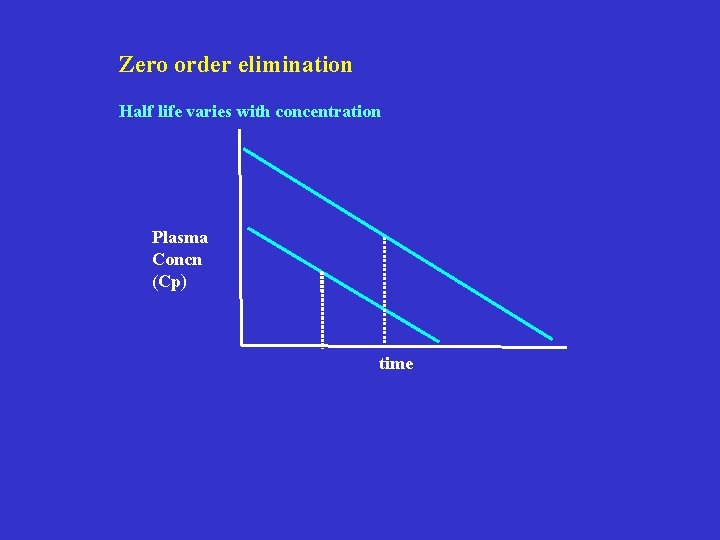 Zero order elimination

Half life varies with concentration

Plasma
Concn
(Cp)

time